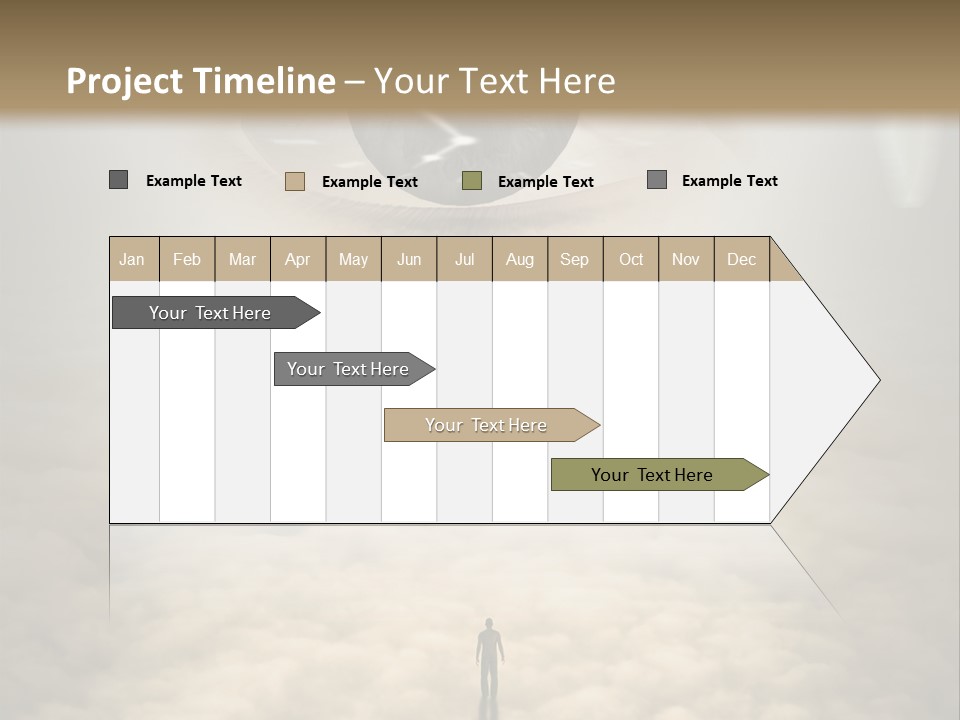 Project Timeline – Your Text Here

Example Text
Example Text
Example Text
Example Text

| Jan | Feb | Mar | Apr | May | Jun | Jul | Aug | Sep | Oct | Nov | Dec |
|---|---|---|---|---|---|---|---|---|---|---|---|

Your Text Here
Your Text Here
Your Text Here
Your Text Here